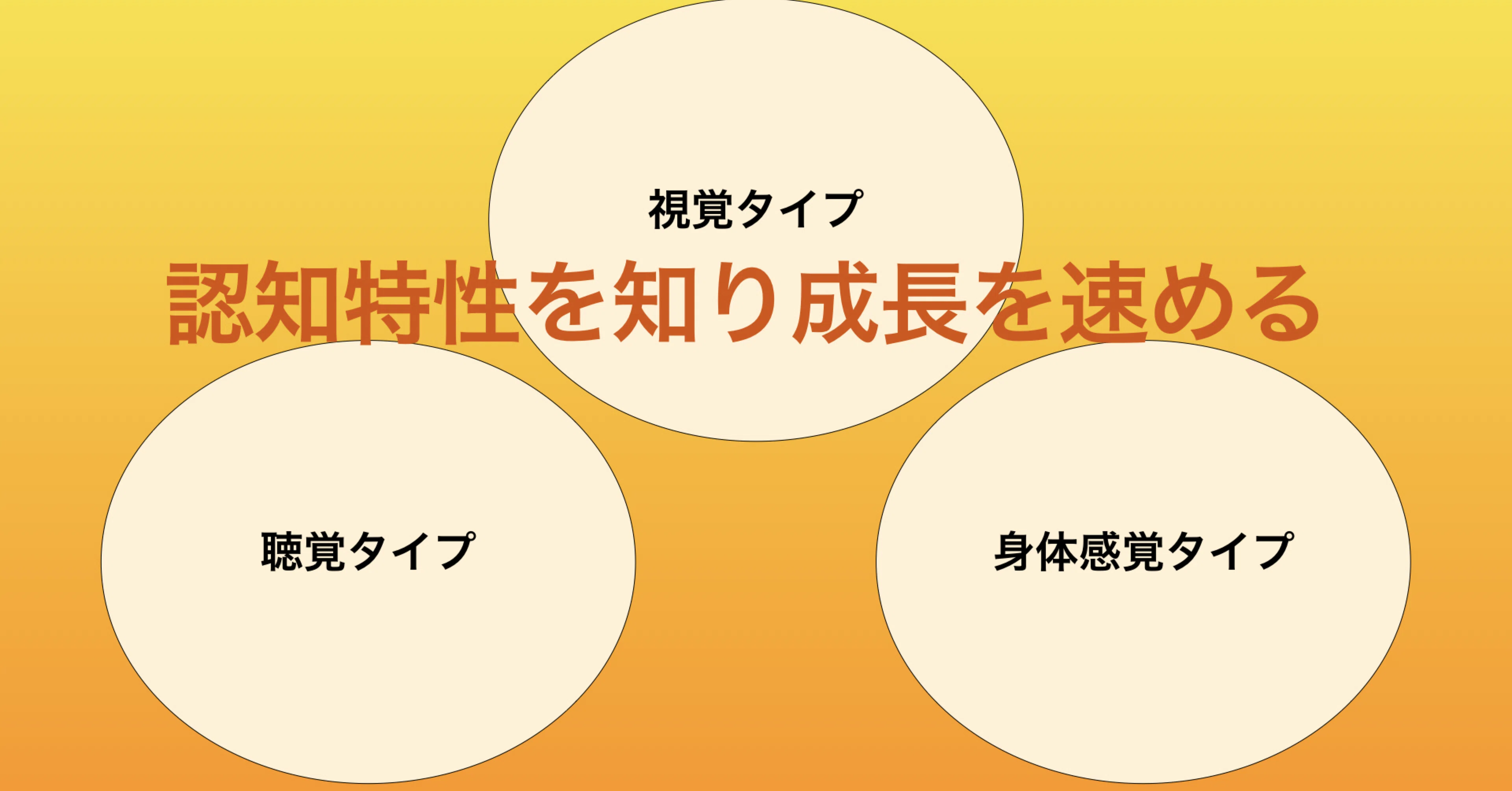 視覚タイプ

認知特性を知り成長を速める

聴覚タイプ

身体感覚タイプ